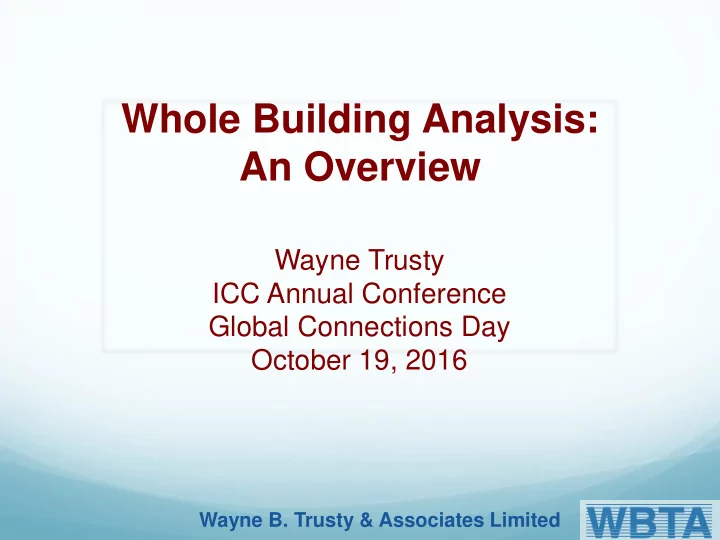 Whole Building Analysis: An Overview

Wayne Trusty
ICC Annual Conference
Global Connections Day
October 19, 2016

Wayne B. Trusty & Associates Limited

WBTA